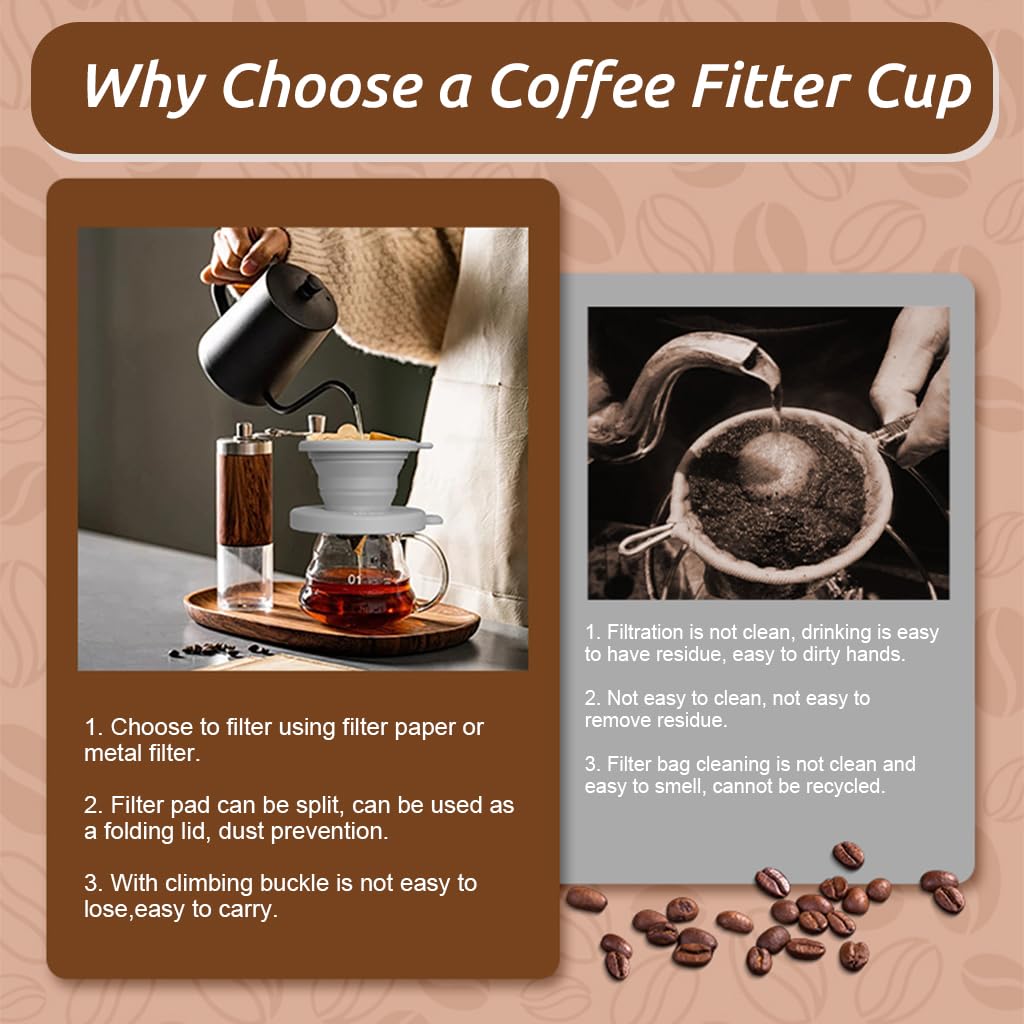 Why Choose a Coffee Fitter Cup

01

1. Choose to filter using filter paper or metal filter.

2. Filter pad can be split, can be used as a folding lid, dust prevention.

3. With climbing buckle is not easy to lose,easy to carry.

1. Filtration is not clean, drinking is easy to have residue, easy to dirty hands.

2. Not easy to clean, not easy to remove residue.

3. Filter bag cleaning is not clean and easy to smell, cannot be recycled.